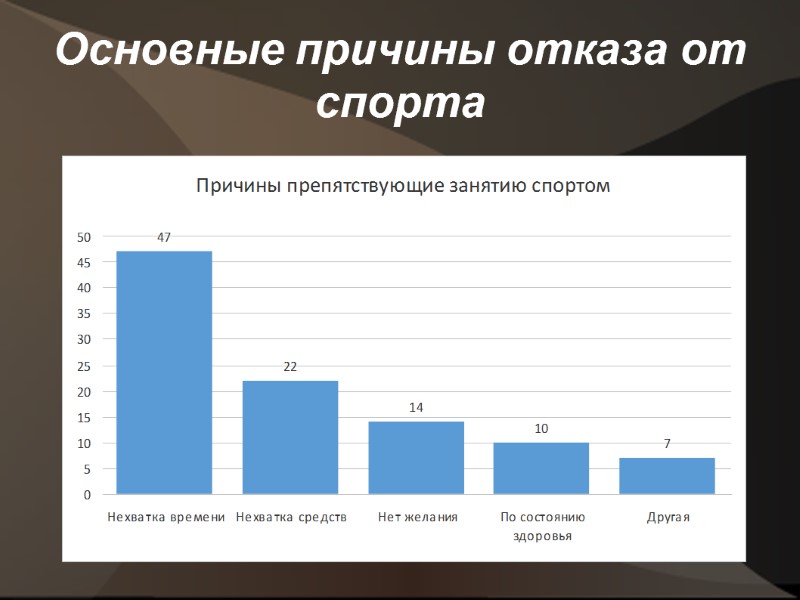 Основные причины отказа от спорта

Причины препятствующие занятию спортом

50
45
40
35
30
25
20
15
10
5
0

47
22
14
10
7

Нехватка времени
Нехватка средств
Нет желания
По состоянию здоровья
Другая